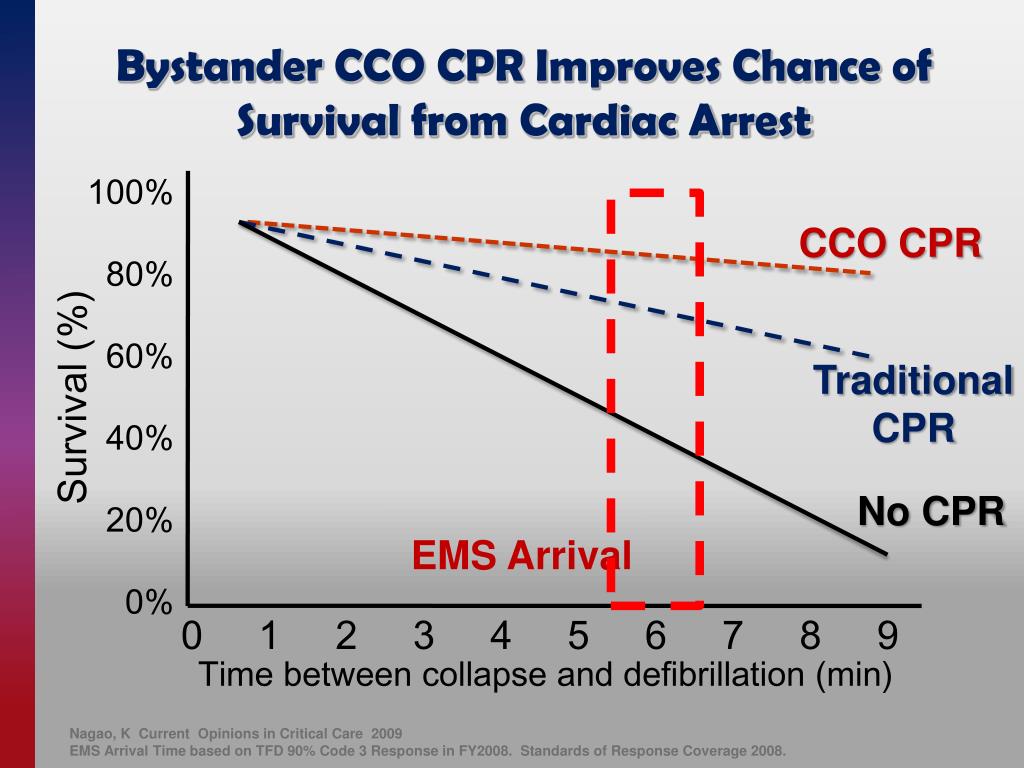 Bystander CCO CPR Improves Chance of Survival from Cardiac Arrest

100%
80%
60%
40%
20%
0%

Survival (%)

CCO CPR

Traditional CPR

No CPR

EMS Arrival

0 1 2 3 4 5 6 7 8 9

Time between collapse and defibrillation (min)

Nagao, K Current Opinions in Critical Care 2009
EMS Arrival Time based on TFD 90% Code 3 Response in FY2008. Standards of Response Coverage 2008.